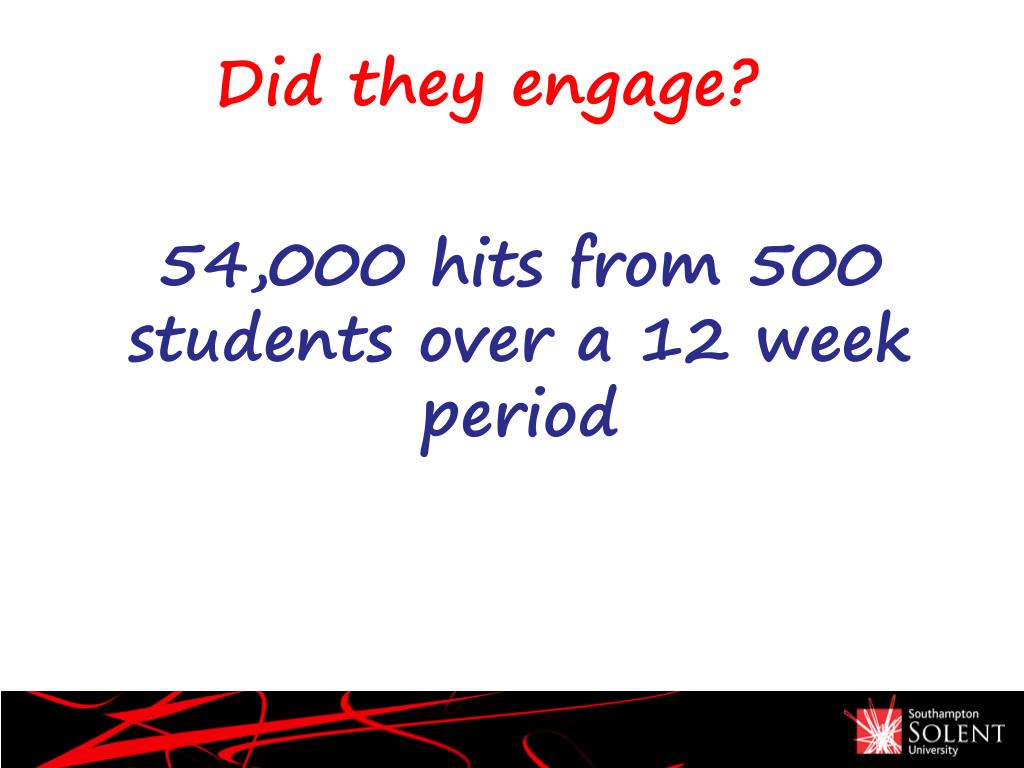 Did they engage?

54,000 hits from 500 students over a 12 week period

Southampton
SOLENT
University